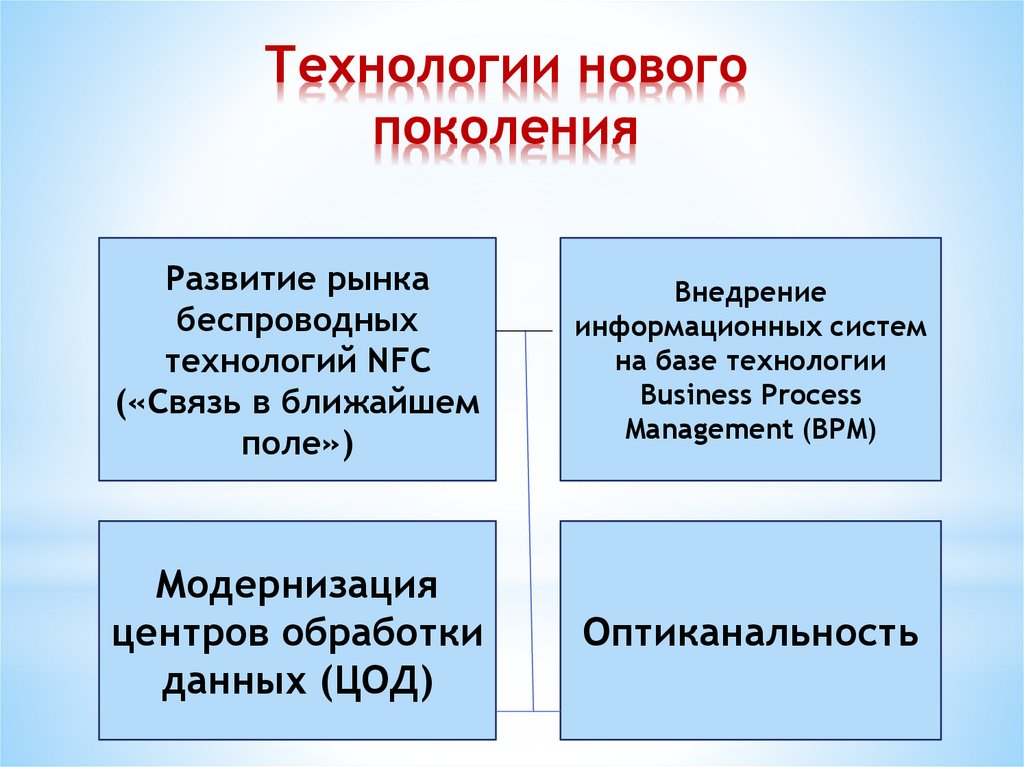 Технологии нового поколения

Развитие рынка беспроводных технологий NFC («Связь в ближайшем поле»)

Внедрение информационных систем на базе технологии Business Process Management (BPM)

Модернизация центров обработки данных (ЦОД)

Оптиканальность